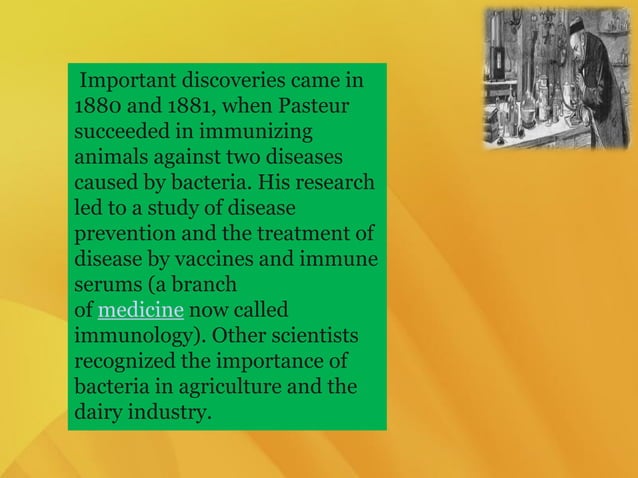 Important discoveries came in 1880 and 1881, when Pasteur succeeded in immunizing animals against two diseases caused by bacteria. His research led to a study of disease prevention and the treatment of disease by vaccines and immune serums (a branch of medicine now called immunology). Other scientists recognized the importance of bacteria in agriculture and the dairy industry.